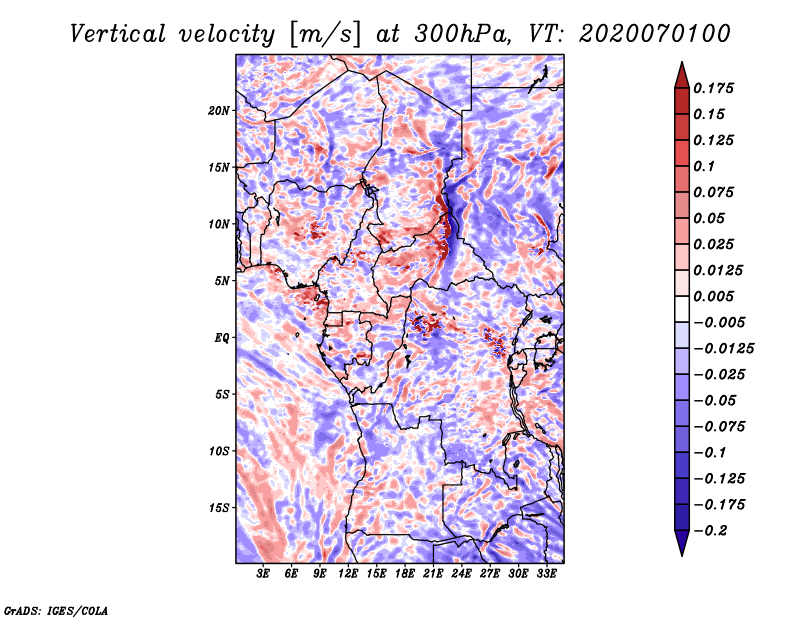 Vertical velocity [m/s] at 300hPa, VT: 2020070100

20N
15N
10N
5N
EQ
5S
10S
15S

3E 6E 9E 12E 15E 18E 21E 24E 27E 30E 33E

0.175
0.15
0.125
0.1
0.075
0.05
0.025
0.0125
0.005
−0.005
−0.0125
−0.025
−0.05
−0.075
−0.1
−0.125
−0.175
−0.2

GrADS: IGES/COLA